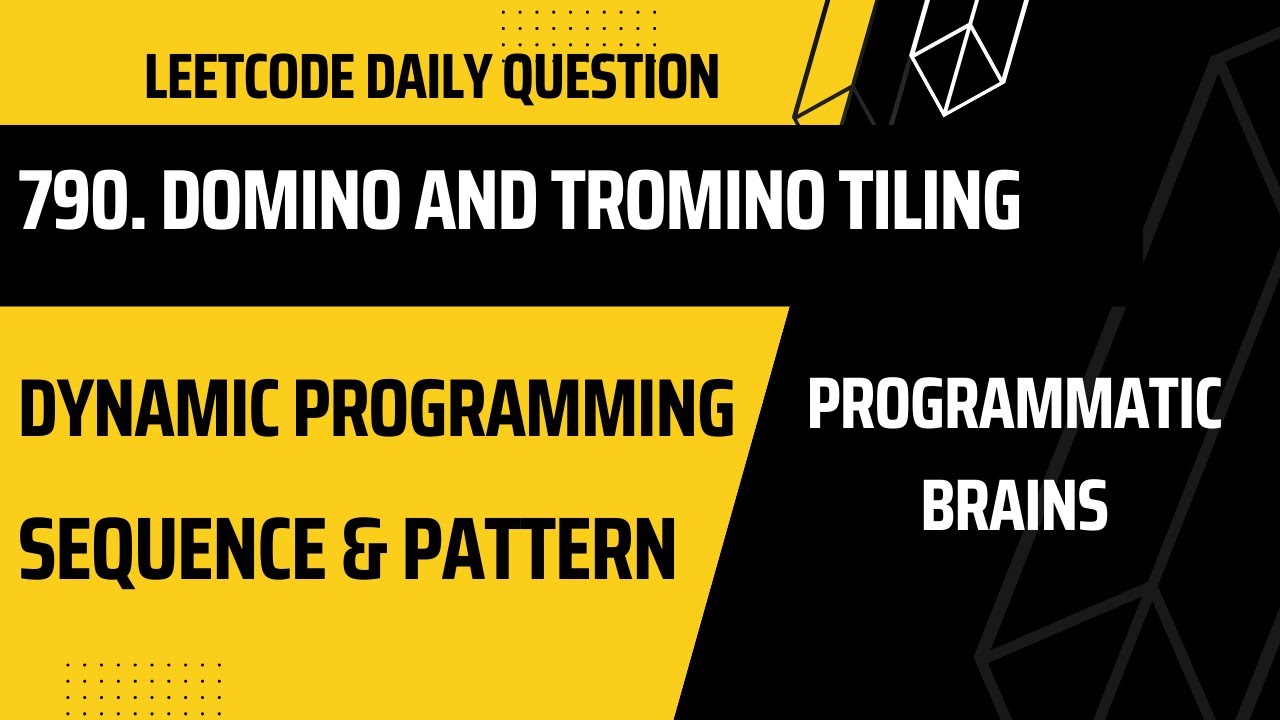 LEETCODE DAILY QUESTION

790. DOMINO AND TROMINO TILING

DYNAMIC PROGRAMMING

SEQUENCE & PATTERN

PROGRAMMATIC BRAINS